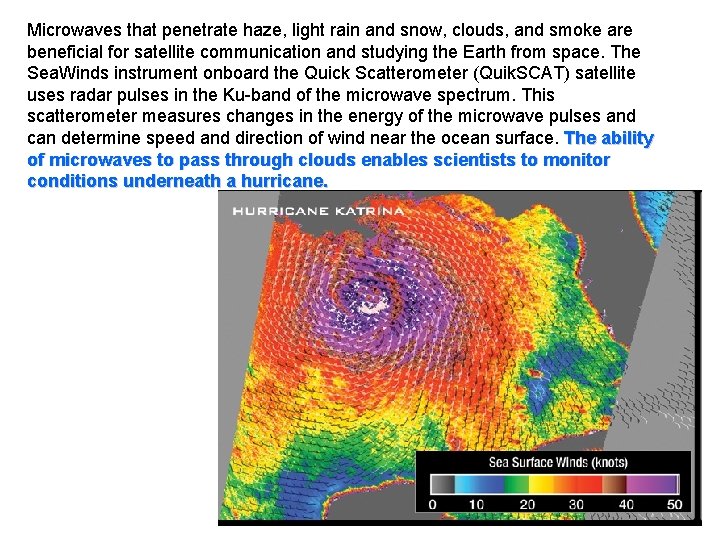 Microwaves that penetrate haze, light rain and snow, clouds, and smoke are beneficial for satellite communication and studying the Earth from space. The SeaWinds instrument onboard the Quick Scatterometer (QuikSCAT) satellite uses radar pulses in the Ku-band of the microwave spectrum. This scatterometer measures changes in the energy of the microwave pulses and can determine speed and direction of wind near the ocean surface. The ability of microwaves to pass through clouds enables scientists to monitor conditions underneath a hurricane.

HURRICANE KATRINA

Sea Surface Winds (knots)

0 10 20 30 40 50